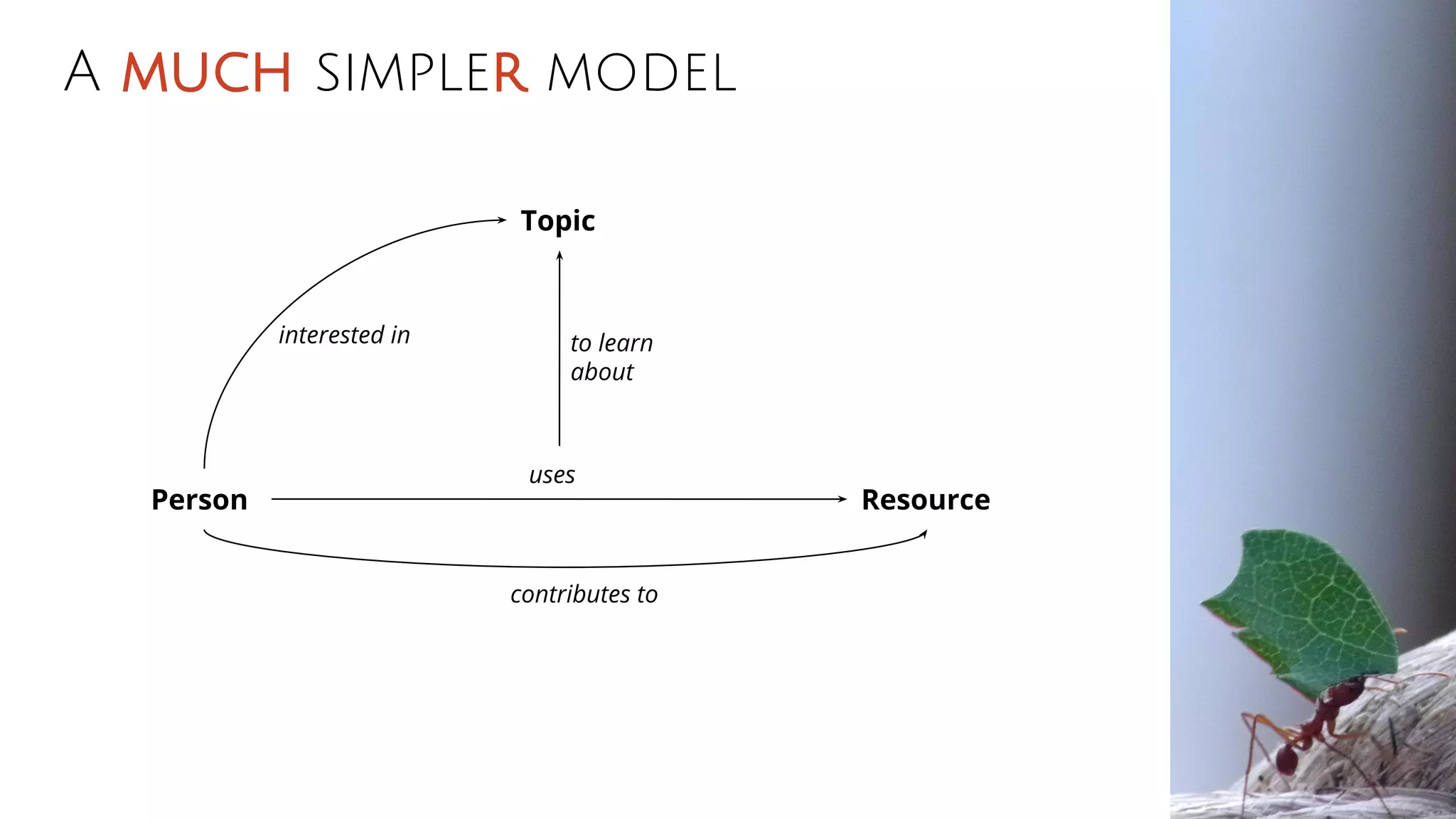 A MUCH SIMPLER MODEL

Topic

interested in

to learn about

uses

Person

Resource

contributes to